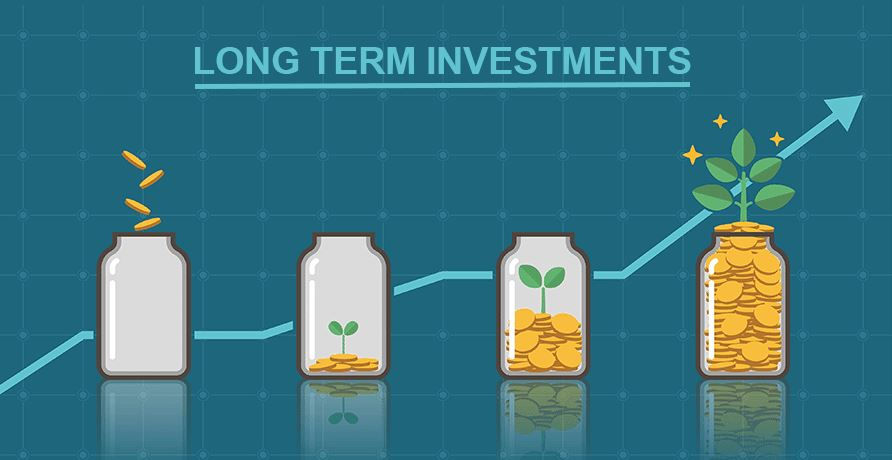 LONG TERM INVESTMENTS